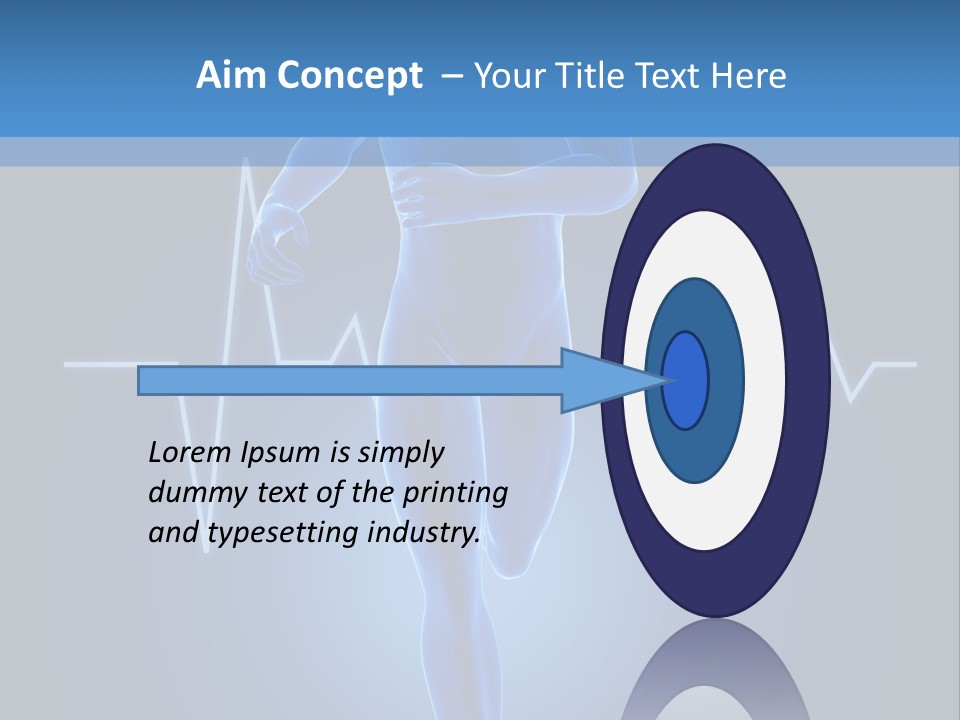 Aim Concept – Your Title Text Here

Lorem Ipsum is simply dummy text of the printing and typesetting industry.